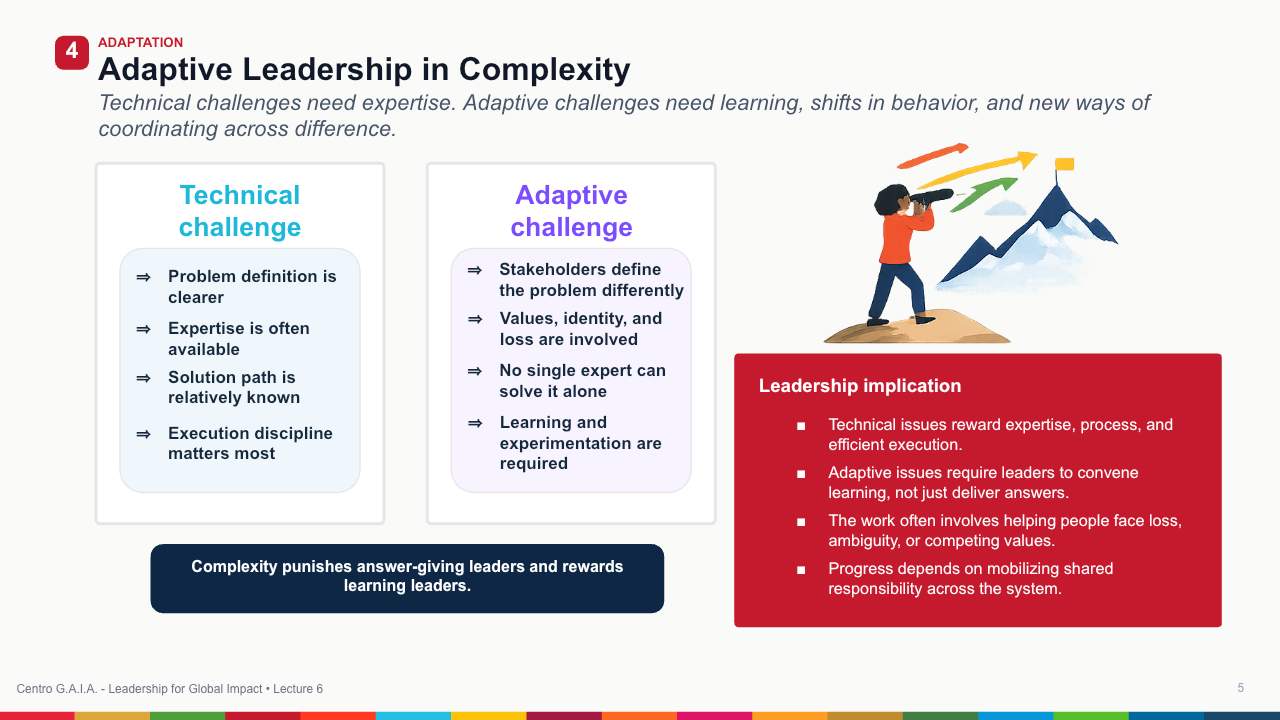 4

ADAPTATION

Adaptive Leadership in Complexity

Technical challenges need expertise. Adaptive challenges need learning, shifts in behavior, and new ways of coordinating across difference.

Technical challenge

⇒ Problem definition is clearer

⇒ Expertise is often available

⇒ Solution path is relatively known

⇒ Execution discipline matters most

Adaptive challenge

⇒ Stakeholders define the problem differently

⇒ Values, identity, and loss are involved

⇒ No single expert can solve it alone

⇒ Learning and experimentation are required

Complexity punishes answer-giving leaders and rewards learning leaders.

Leadership implication

■ Technical issues reward expertise, process, and efficient execution.

■ Adaptive issues require leaders to convene learning, not just deliver answers.

■ The work often involves helping people face loss, ambiguity, or competing values.

■ Progress depends on mobilizing shared responsibility across the system.

Centro G.A.I.A. - Leadership for Global Impact • Lecture 6

5